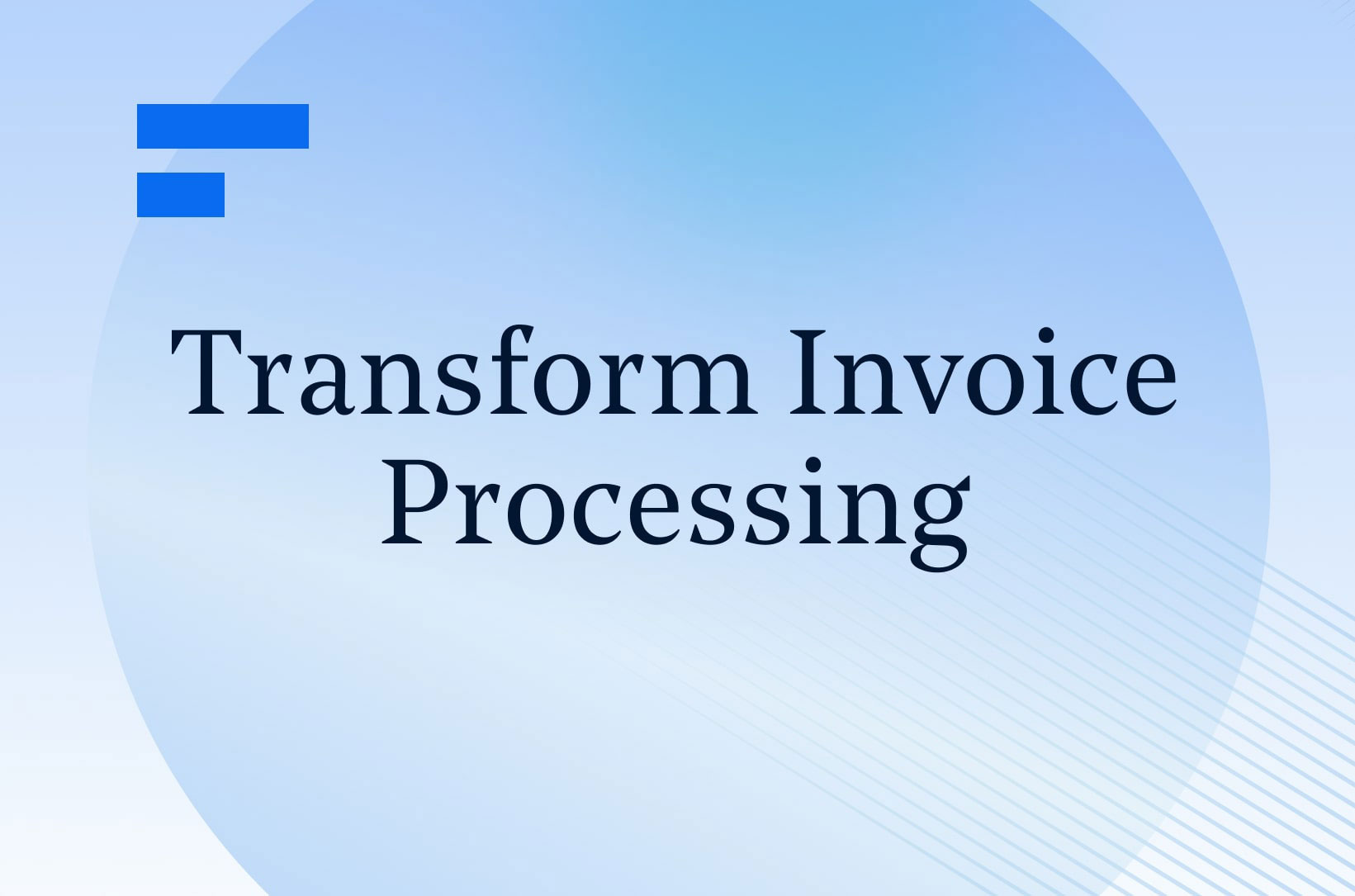 Transform Invoice Processing